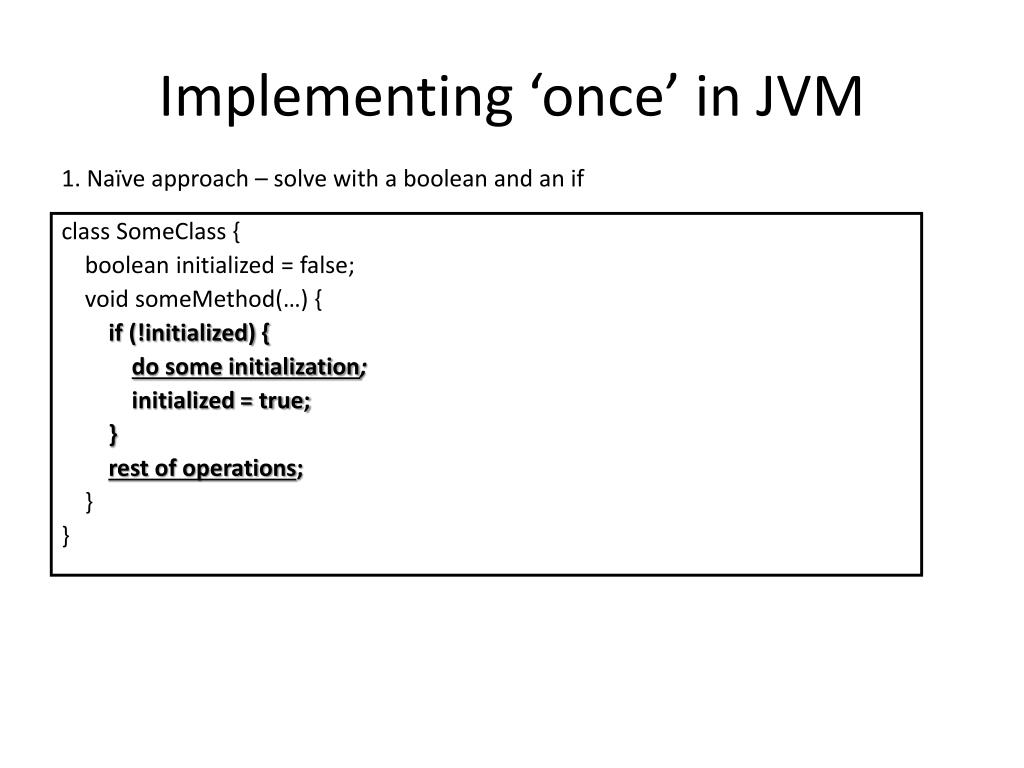 Implementing ‘once’ in JVM

1. Naïve approach – solve with a boolean and an if

class SomeClass {
boolean initialized = false;
void someMethod(…) {
if (!initialized) {
do some initialization;
initialized = true;
}
rest of operations;
}
}